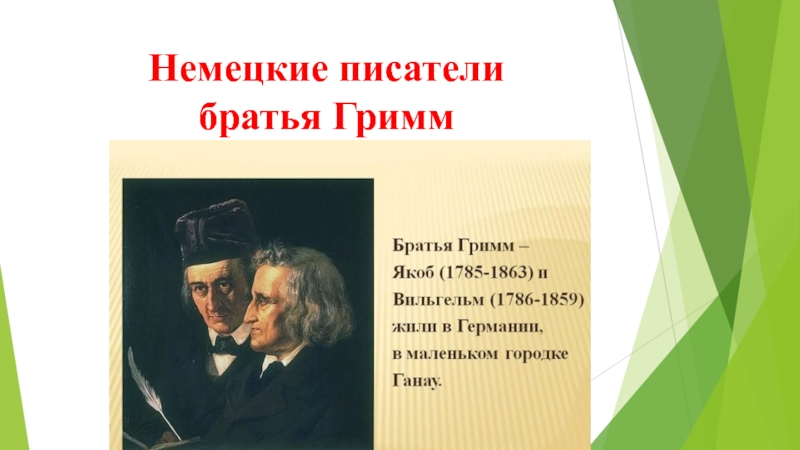 Немецкие писатели братья Гримм

Братья Гримм – Якоб (1785-1863) и Вильгельм (1786-1859) жили в Германии, в маленьком городке Ганау.